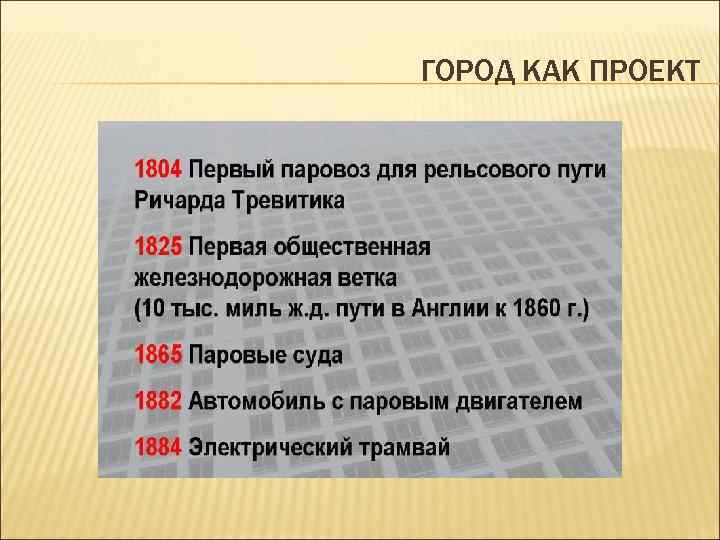 ГОРОД КАК ПРОЕКТ

1804 Первый паровоз для рельсового пути Ричарда Тревитика

1825 Первая общественная железнодорожная ветка
(10 тыс. миль ж.д. пути в Англии к 1860 г.)

1865 Паровые суда

1882 Автомобиль с паровым двигателем

1884 Электрический трамвай